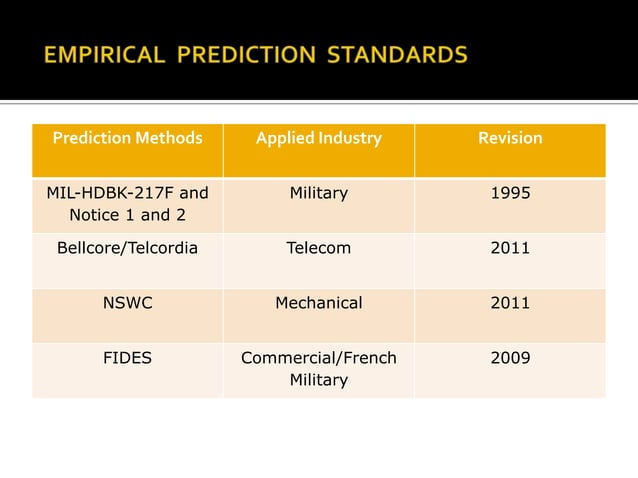 EMPIRICAL PREDICTION STANDARDS

| Prediction Methods | Applied Industry | Revision |
|---|---|---|
| MIL-HDBK-217F and Notice 1 and 2 | Military | 1995 |
| Bellcore/Telcordia | Telecom | 2011 |
| NSWC | Mechanical | 2011 |
| FIDES | Commercial/French Military | 2009 |